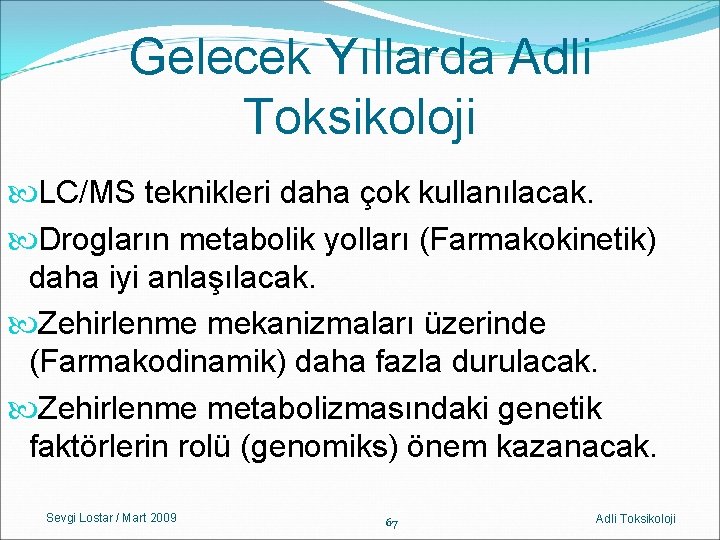 Gelecek Yıllarda Adli Toksikoloji

LC/MS teknikleri daha çok kullanılacak.

Drogların metabolik yolları (Farmakokinetik) daha iyi anlaşılacak.

Zehirlenme mekanizmaları üzerinde (Farmakodinamik) daha fazla durulacak.

Zehirlenme metabolizmasındaki genetik faktörlerin rolü (genomiks) önem kazanacak.

Sevgi Lostar / Mart 2009

67

Adli Toksikoloji